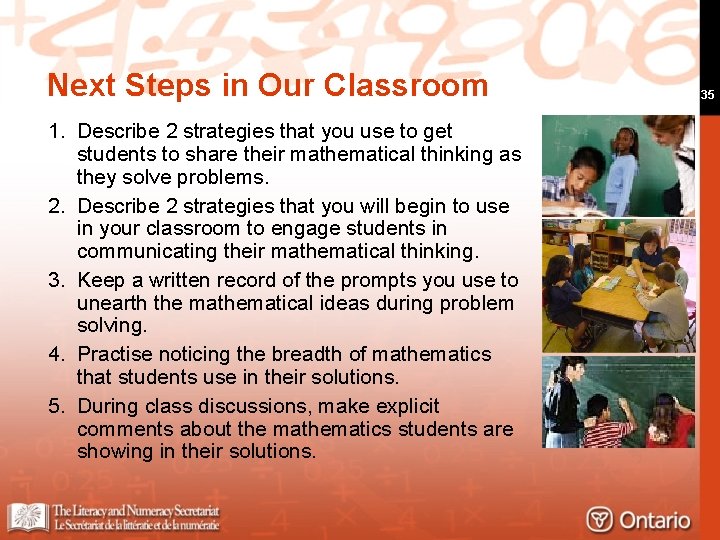 Next Steps in Our Classroom

35

1. Describe 2 strategies that you use to get students to share their mathematical thinking as they solve problems.

2. Describe 2 strategies that you will begin to use in your classroom to engage students in communicating their mathematical thinking.

3. Keep a written record of the prompts you use to unearth the mathematical ideas during problem solving.

4. Practise noticing the breadth of mathematics that students use in their solutions.

5. During class discussions, make explicit comments about the mathematics students are showing in their solutions.

The Literacy and Numeracy Secretariat
Le Secrétariat de la littératie et de la numératie

Ontario